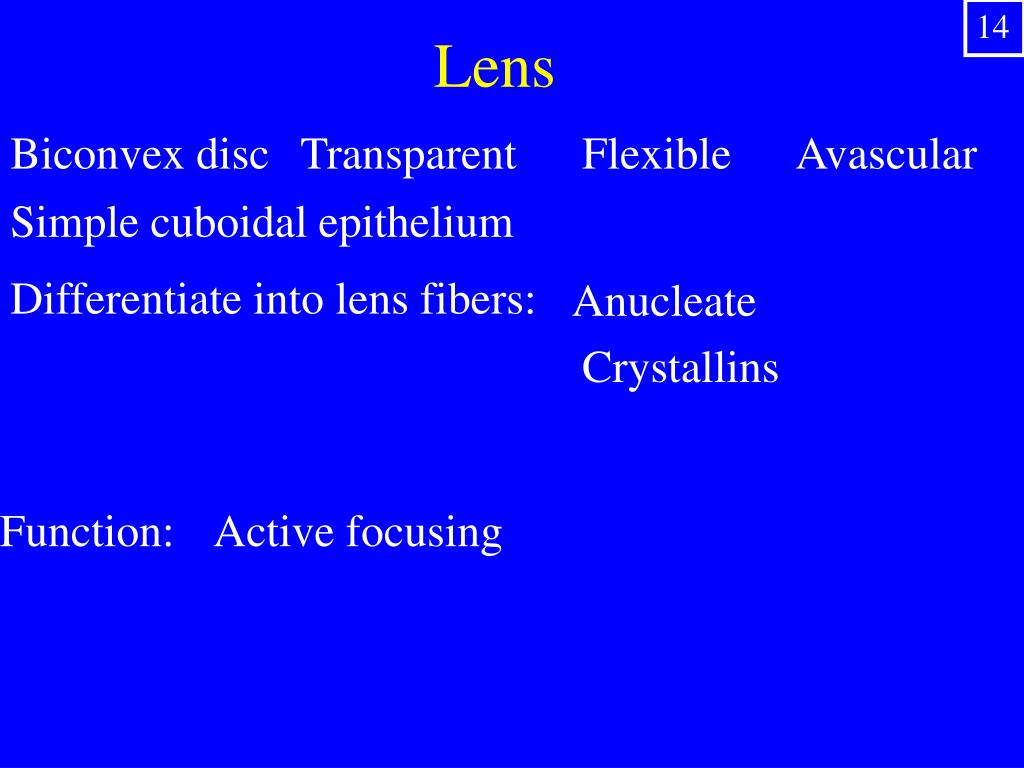 14

Lens

Biconvex disc Transparent Flexible Avascular

Simple cuboidal epithelium

Differentiate into lens fibers: Anucleate
Crystallins

Function: Active focusing